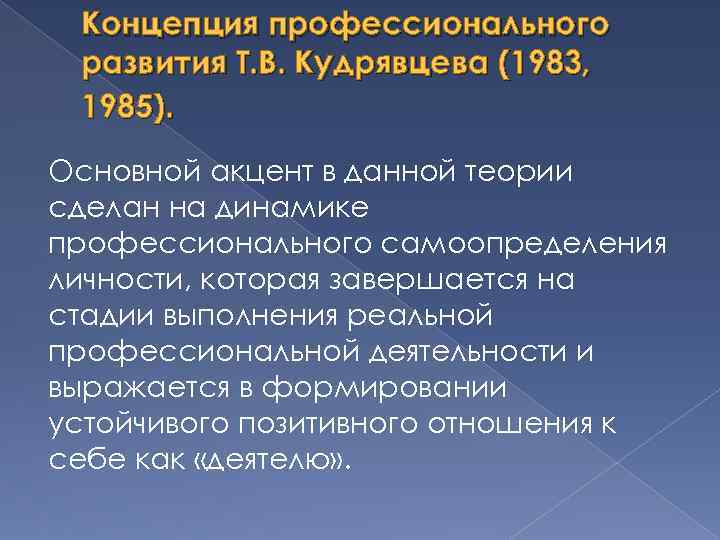 Концепция профессионального развития Т.В. Кудрявцева (1983, 1985).

Основной акцент в данной теории сделан на динамике профессионального самоопределения личности, которая завершается на стадии выполнения реальной профессиональной деятельности и выражается в формировании устойчивого позитивного отношения к себе как «деятелю».